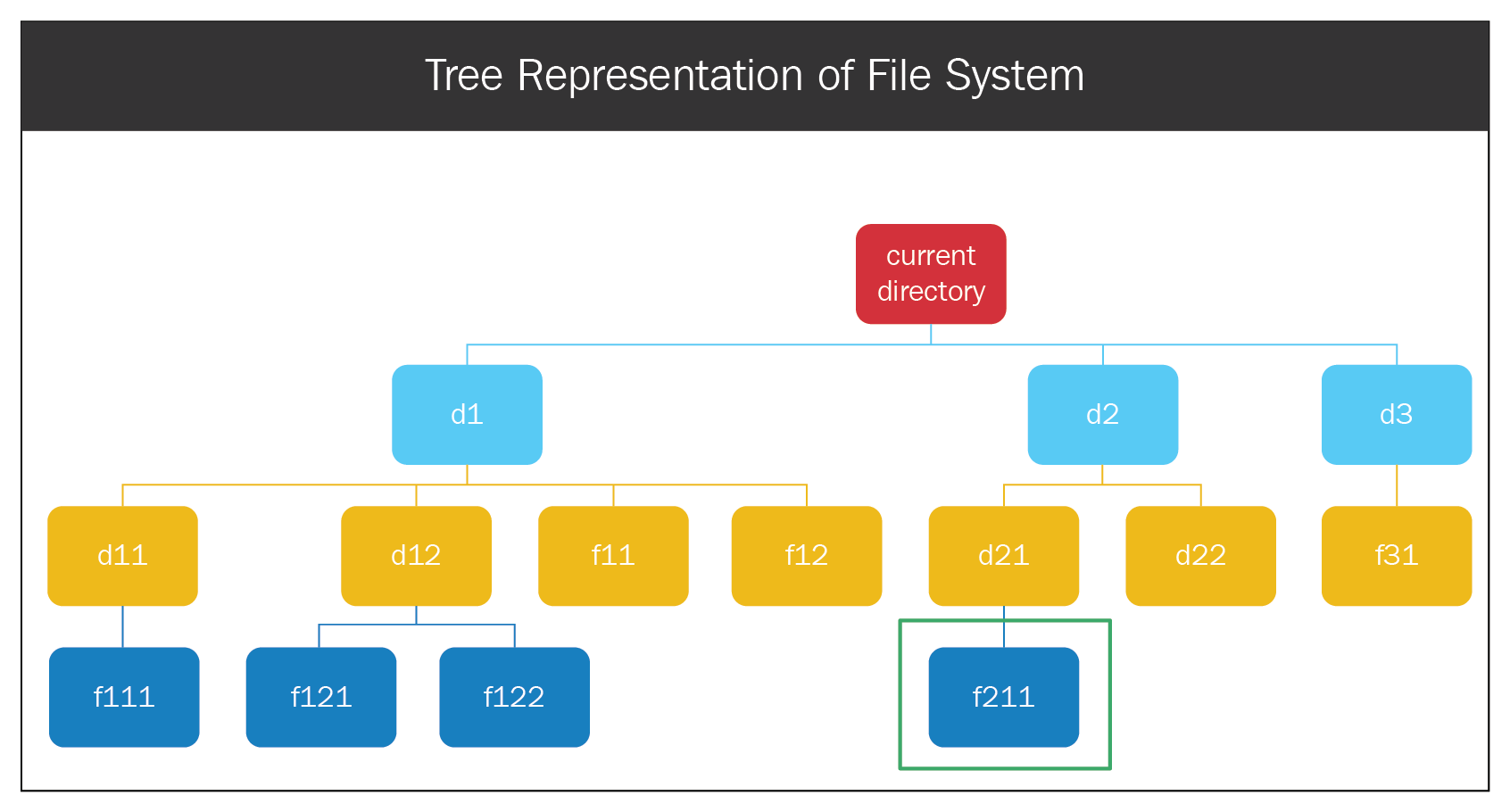 Tree Representation of File System

current directory

d1

d2

d3

d11

d12

f11

f12

d21

d22

f31

f111

f121

f122

f211